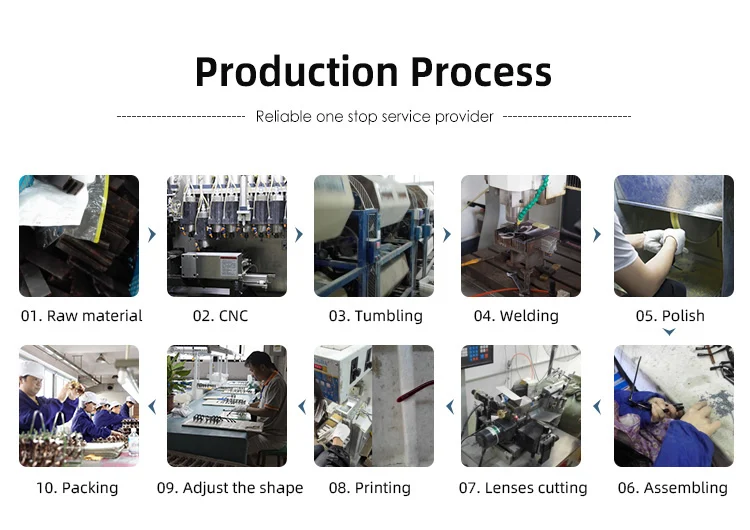 Production Process

Reliable one stop service provider

01. Raw material

02. CNC

03. Tumbling

04. Welding

05. Polish

10. Packing

09. Adjust the shape

08. Printing

07. Lenses cutting

06. Assembling